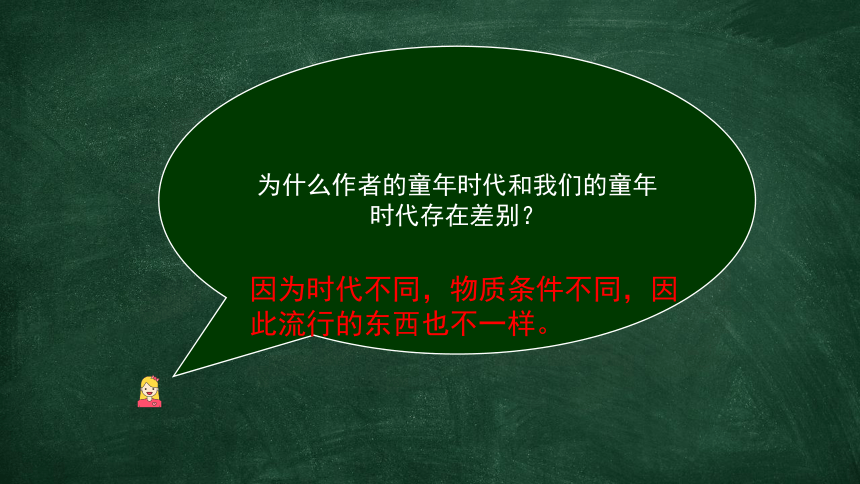 为什么作者的童年时代和我们的童年时代存在差别？

因为时代不同，物质条件不同，因此流行的东西也不一样。